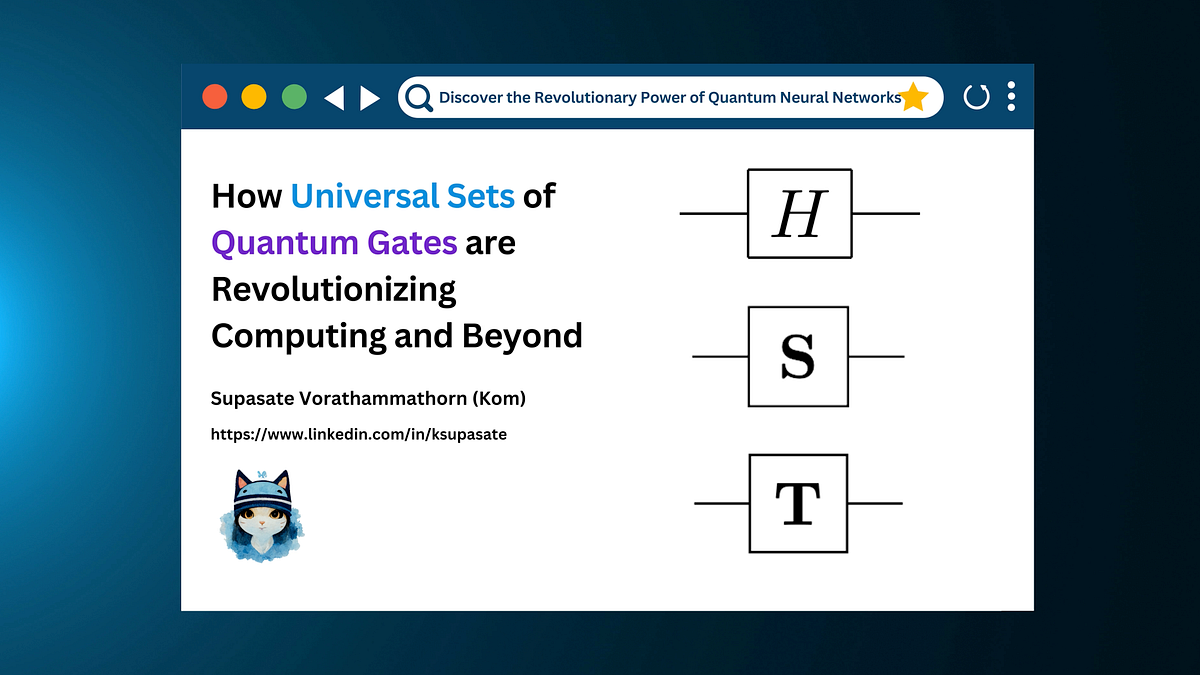 Discover the Revolutionary Power of Quantum Neural Networks

How Universal Sets of Quantum Gates are Revolutionizing Computing and Beyond

Supasate Vorathammathorn (Kom)

https://www.linkedin.com/in/ksupasate

$H$

$\mathbf{S}$

$\mathbf{T}$